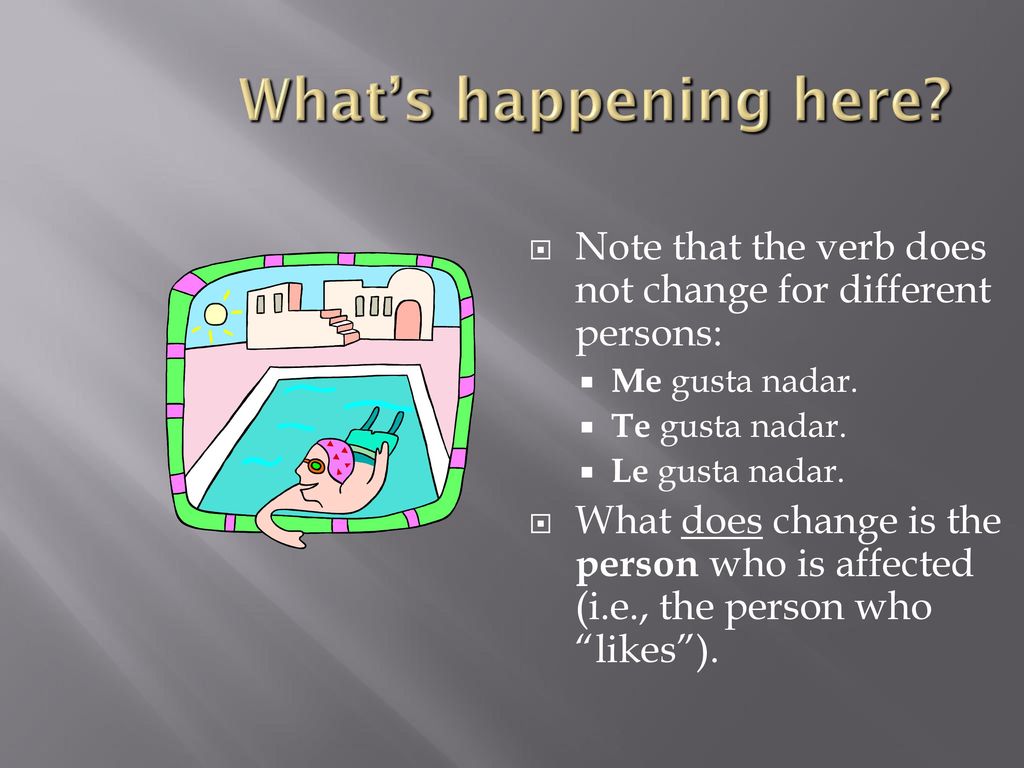 What's happening here?

Note that the verb does not change for different persons:

Me gusta nadar.
Te gusta nadar.
Le gusta nadar.

What does change is the person who is affected (i.e., the person who "likes").